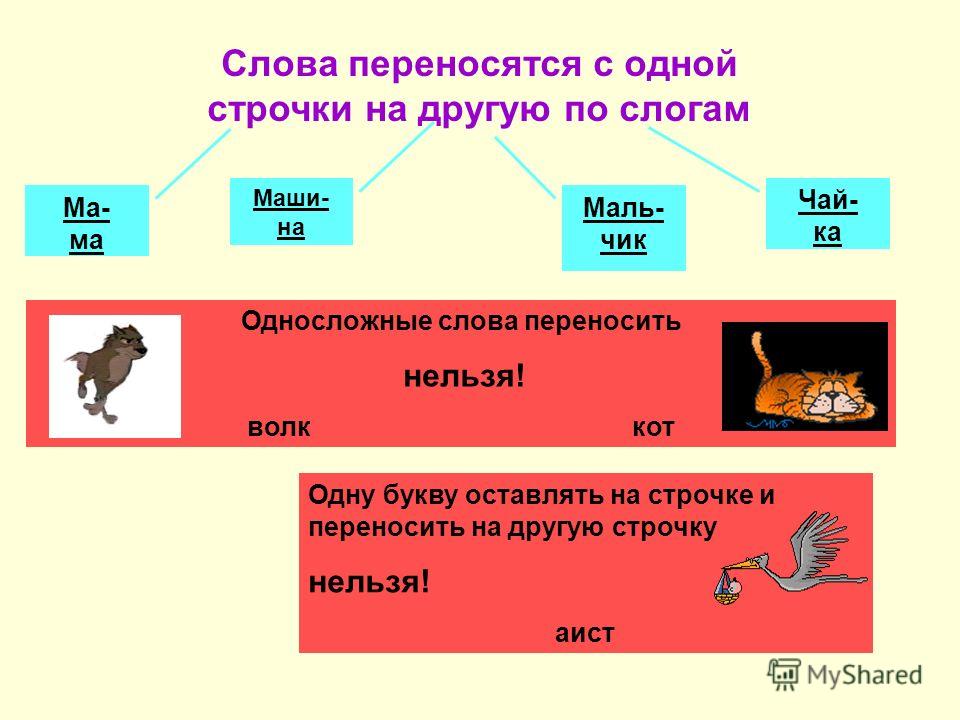 Слова переносятся с одной строчки на другую по слогам

Ма-
ма

Маши-
на

Маль-
чик

Чай-
ка

Односложные слова переносить

нельзя!

волк

кот

Одну букву оставлять на строчке и переносить на другую строчку

нельзя!

аист

MyShared